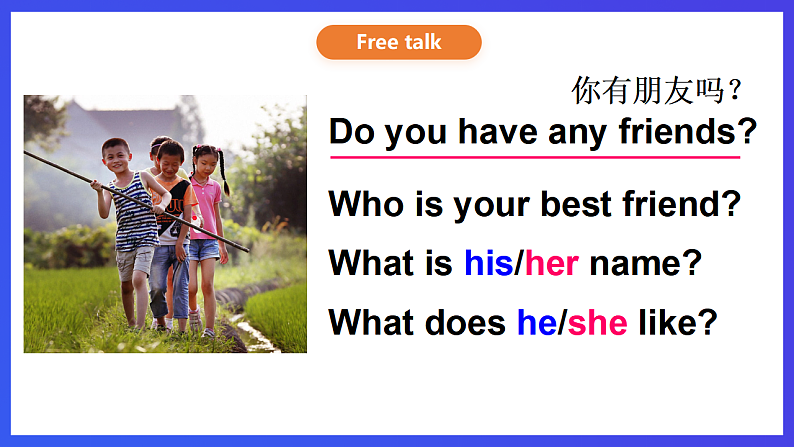 Free talk

你有朋友吗？

Do you have any friends?

Who is your best friend?

What is his/her name?

What does he/she like?